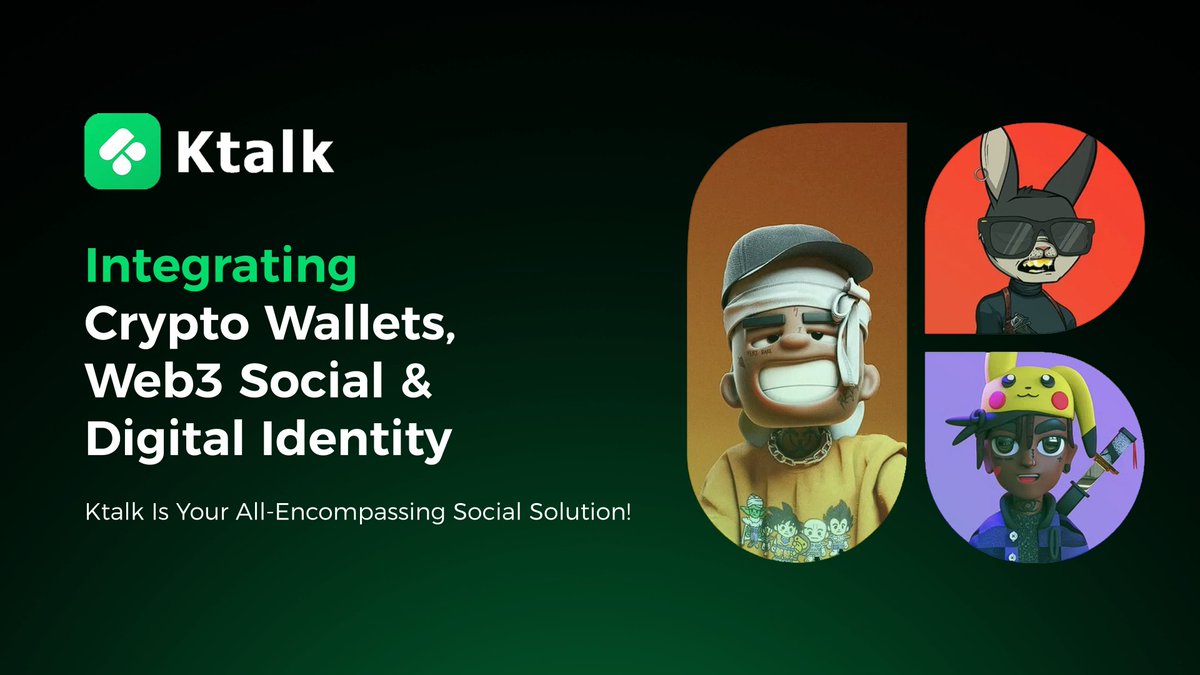 Ktalk

Integrating
Crypto Wallets,
Web3 Social &
Digital Identity

Ktalk Is Your All-Encompassing Social Solution!